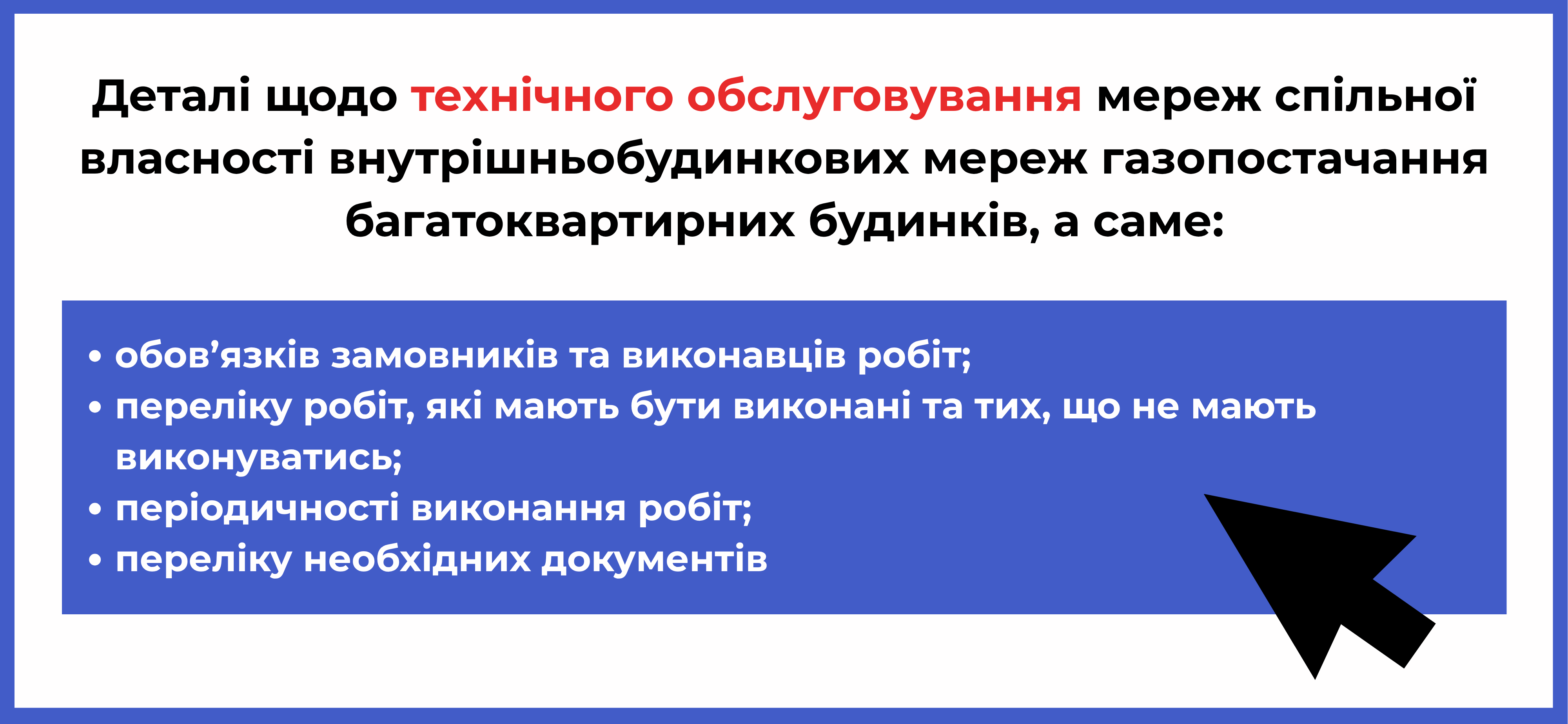 Деталі щодо технічного обслуговування мереж спільної власності внутрішньобудинкових мереж газопостачання багатоквартирних будинків, а саме:

• обов’язків замовників та виконавців робіт;
• переліку робіт, які мають бути виконані та тих, що не мають виконуватись;
• періодичності виконання робіт;
• переліку необхідних документів